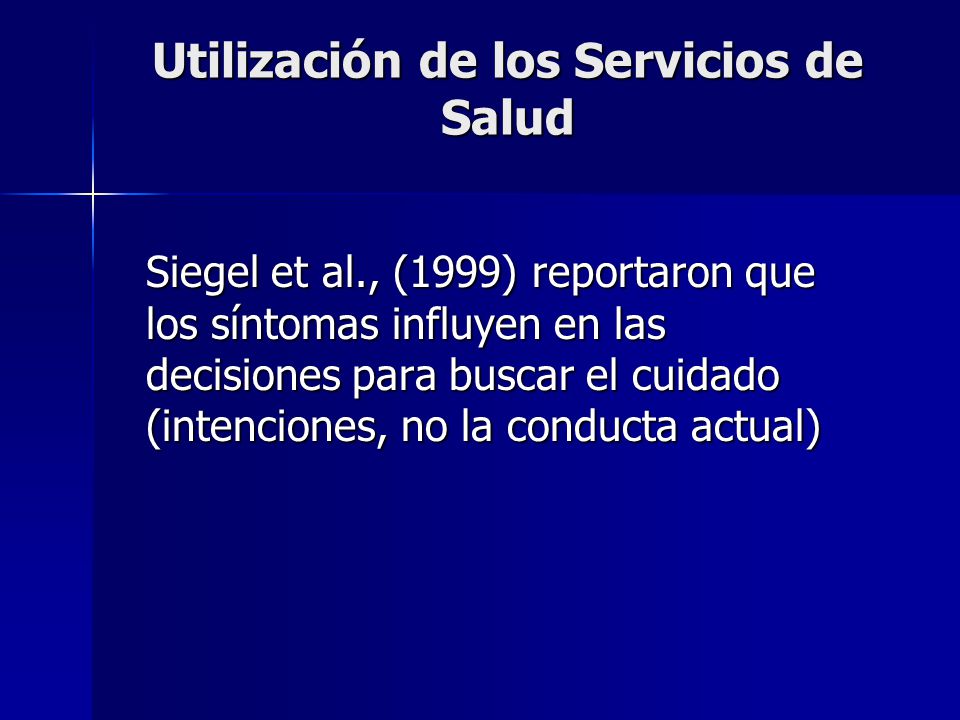 Utilización de los Servicios de Salud

Siegel et al., (1999) reportaron que los síntomas influyen en las decisiones para buscar el cuidado (intenciones, no la conducta actual)